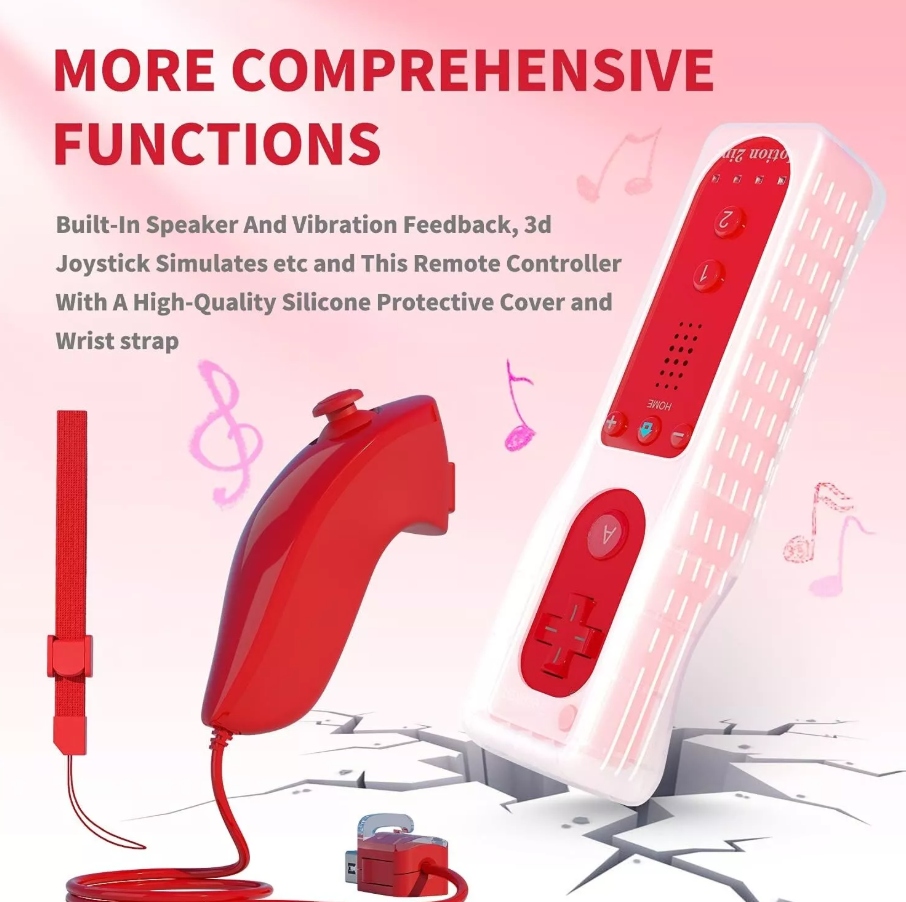 MORE COMPREHENSIVE FUNCTIONS

Built-In Speaker And Vibration Feedback, 3d Joystick Simulates etc and This Remote Controller With A High-Quality Silicone Protective Cover and Wrist strap

otion 2in

2

1

HOME

A